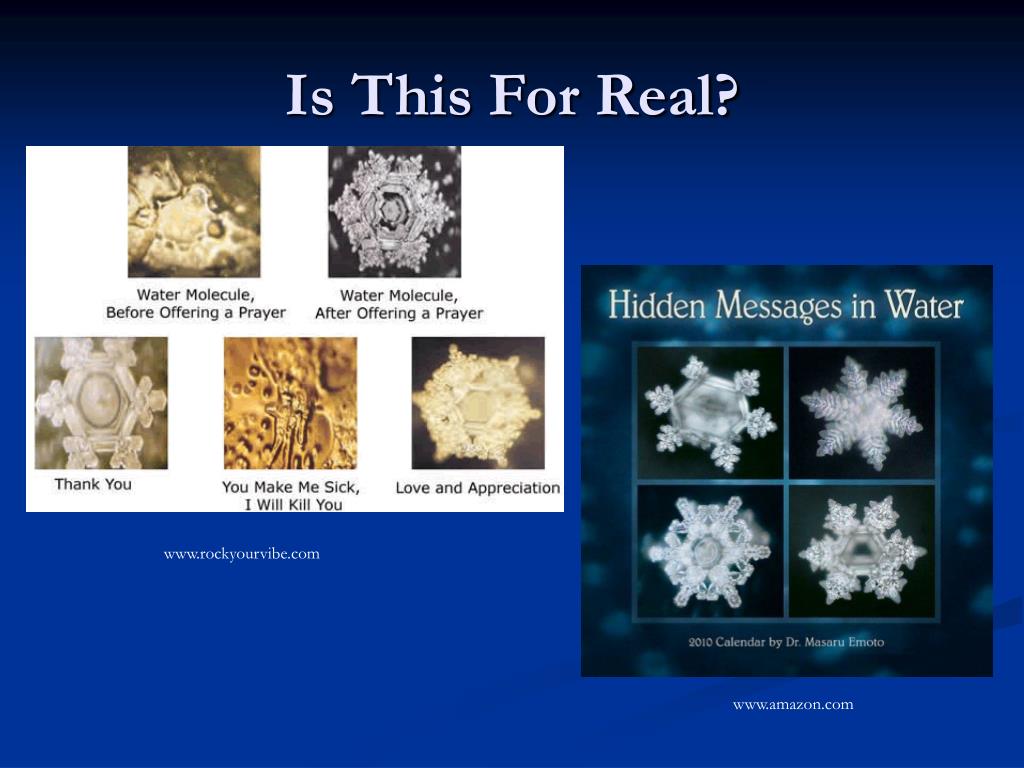 Is This For Real?

Water Molecule, Before Offering a Prayer

Water Molecule, After Offering a Prayer

Thank You

You Make Me Sick, I Will Kill You

Love and Appreciation

www.rockyourvibe.com

Hidden Messages in Water

2010 Calendar by Dr. Masaru Emoto

www.amazon.com